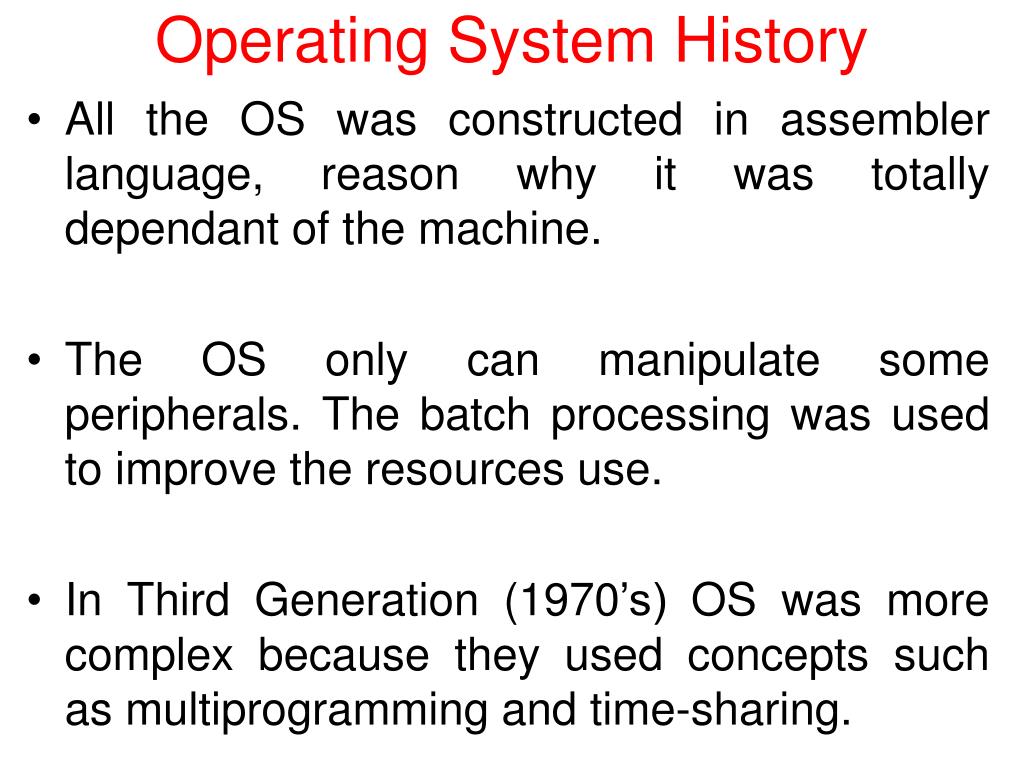 Operating System History

• All the OS was constructed in assembler language, reason why it was totally dependant of the machine.

• The OS only can manipulate some peripherals. The batch processing was used to improve the resources use.

• In Third Generation (1970’s) OS was more complex because they used concepts such as multiprogramming and time-sharing.